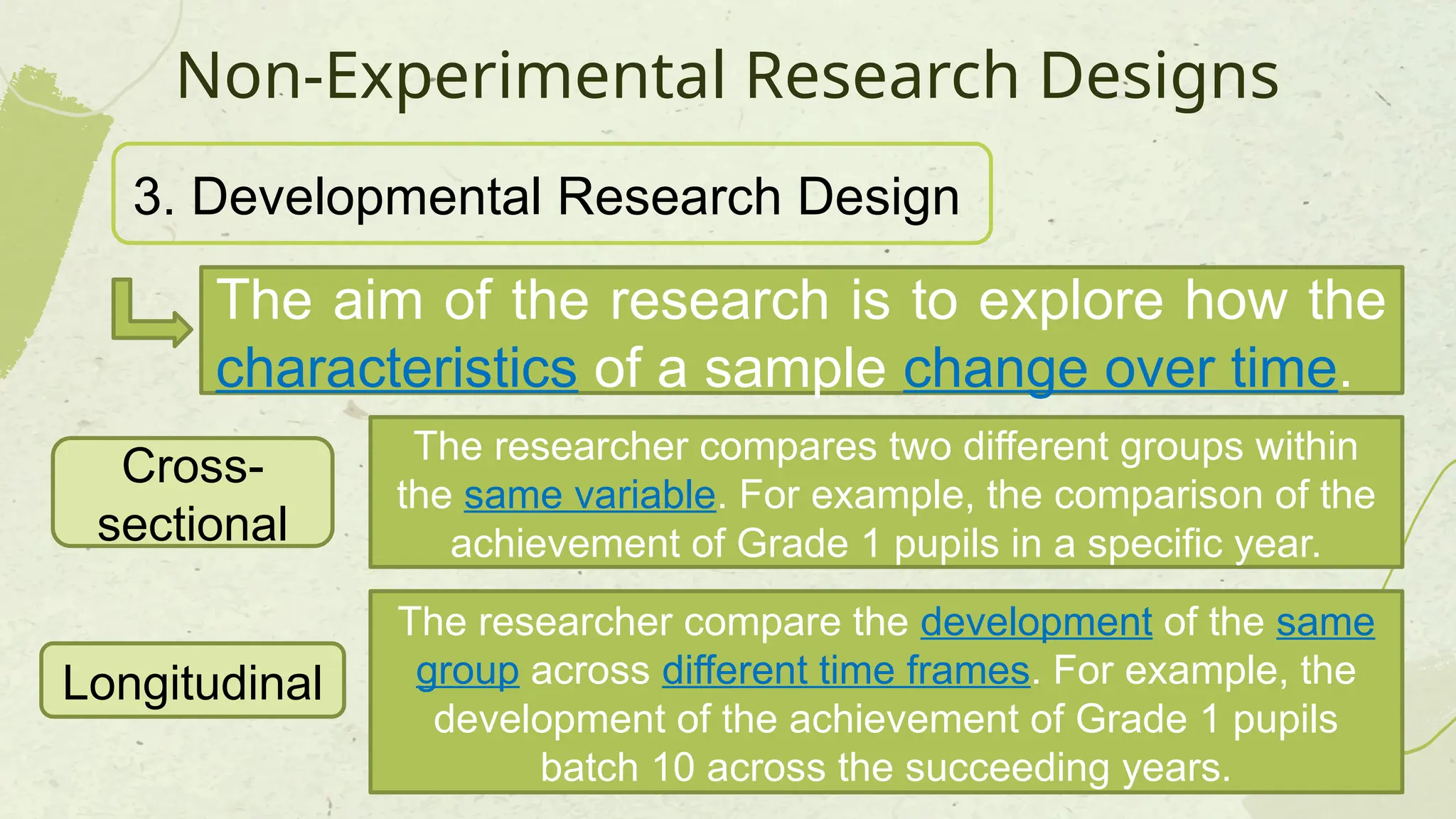 Non-Experimental Research Designs

3. Developmental Research Design

The aim of the research is to explore how the characteristics of a sample change over time.

Cross-sectional

The researcher compares two different groups within the same variable. For example, the comparison of the achievement of Grade 1 pupils in a specific year.

Longitudinal

The researcher compare the development of the same group across different time frames. For example, the development of the achievement of Grade 1 pupils batch 10 across the succeeding years.